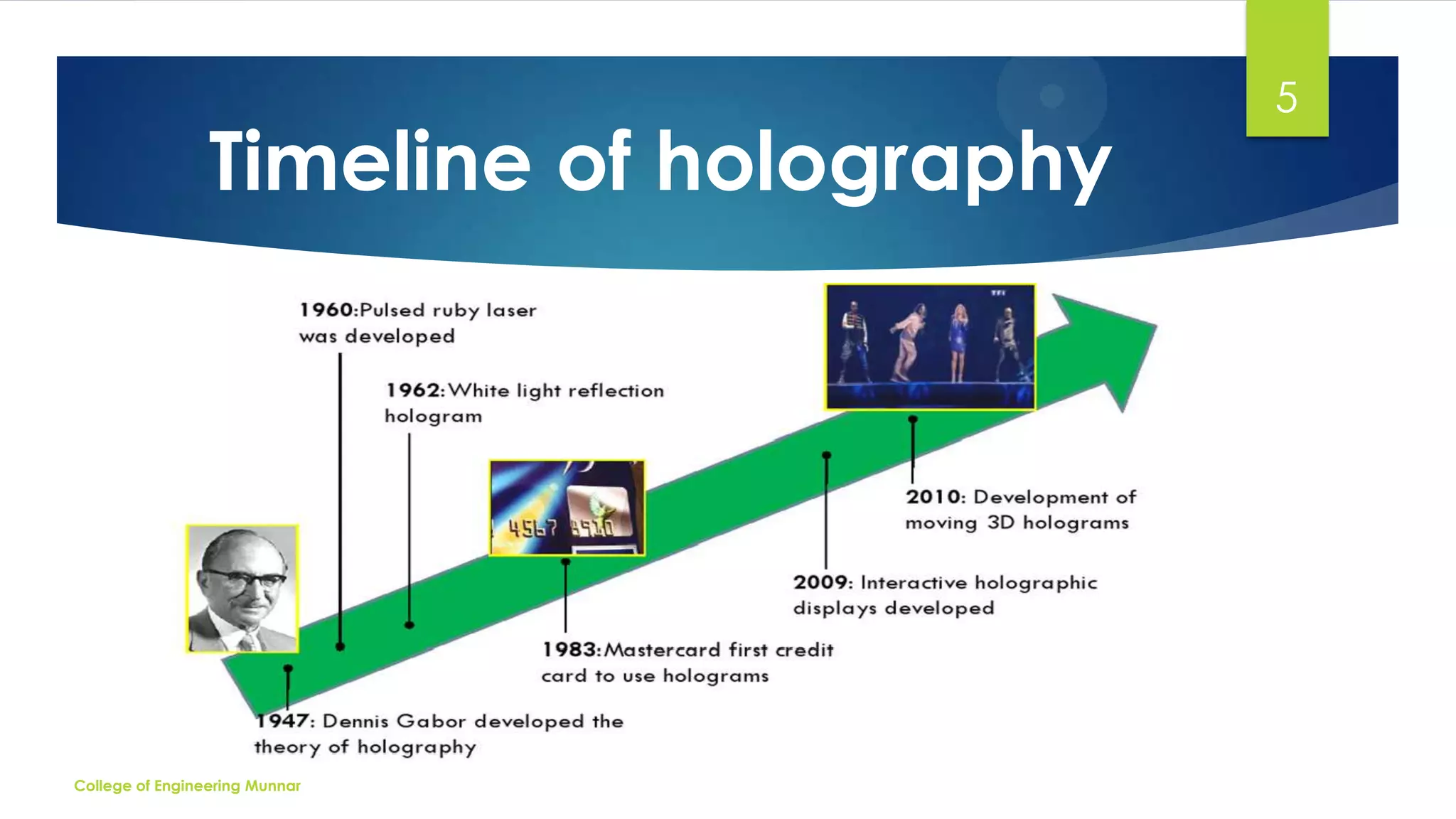 5

Timeline of holography

1960:Pulsed ruby laser was developed

1962:White light reflection hologram

4567 8910

2010: Development of moving 3D holograms

2009: Interactive holographic displays developed

1983:Mastercard first credit card to use holograms

1947: Dennis Gabor developed the theory of holography

College of Engineering Munnar